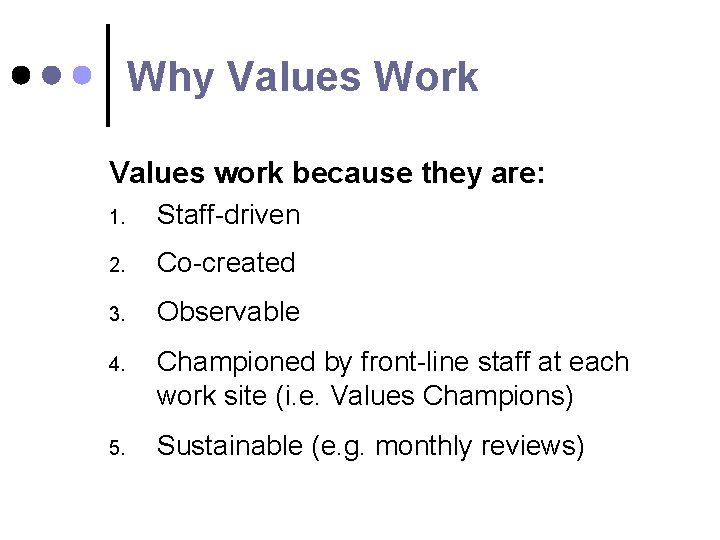 Why Values Work

Values work because they are:

1. Staff-driven
2. Co-created
3. Observable
4. Championed by front-line staff at each work site (i.e. Values Champions)
5. Sustainable (e.g. monthly reviews)